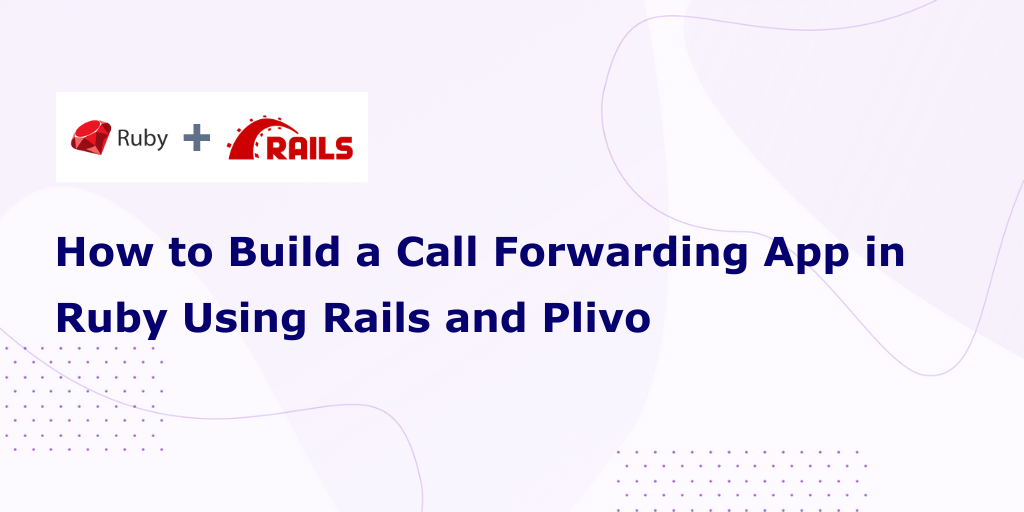 Ruby + RAILS

How to Build a Call Forwarding App in Ruby Using Rails and Plivo